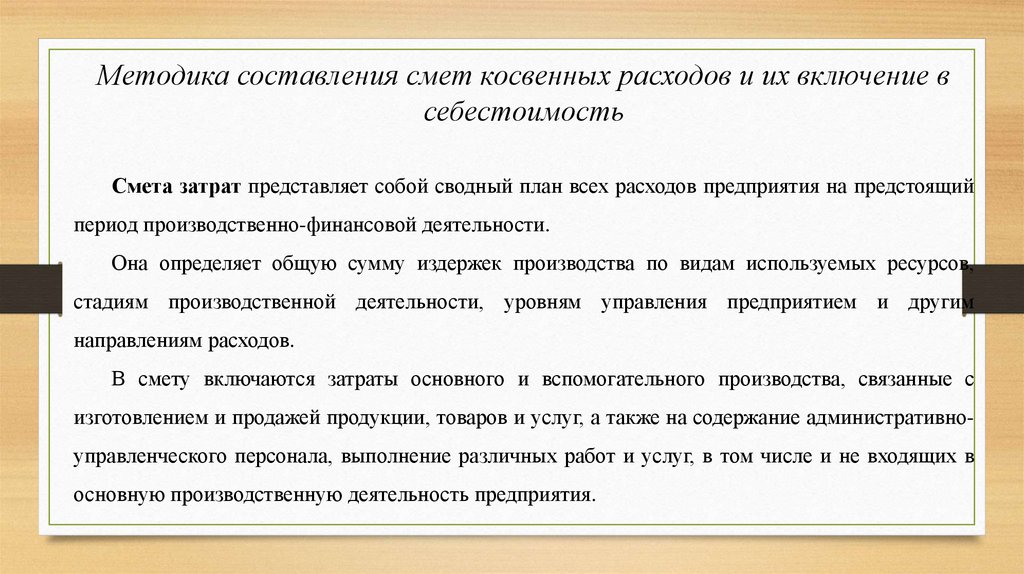 Методика составления смет косвенных расходов и их включение в себестоимость

Смета затрат представляет собой сводный план всех расходов предприятия на предстоящий период производственно-финансовой деятельности.

Она определяет общую сумму издержек производства по видам используемых ресурсов, стадиям производственной деятельности, уровням управления предприятием и другим направлениям расходов.

В смету включаются затраты основного и вспомогательного производства, связанные с изготовлением и продажей продукции, товаров и услуг, а также на содержание административно-управленческого персонала, выполнение различных работ и услуг, в том числе и не входящих в основную производственную деятельность предприятия.